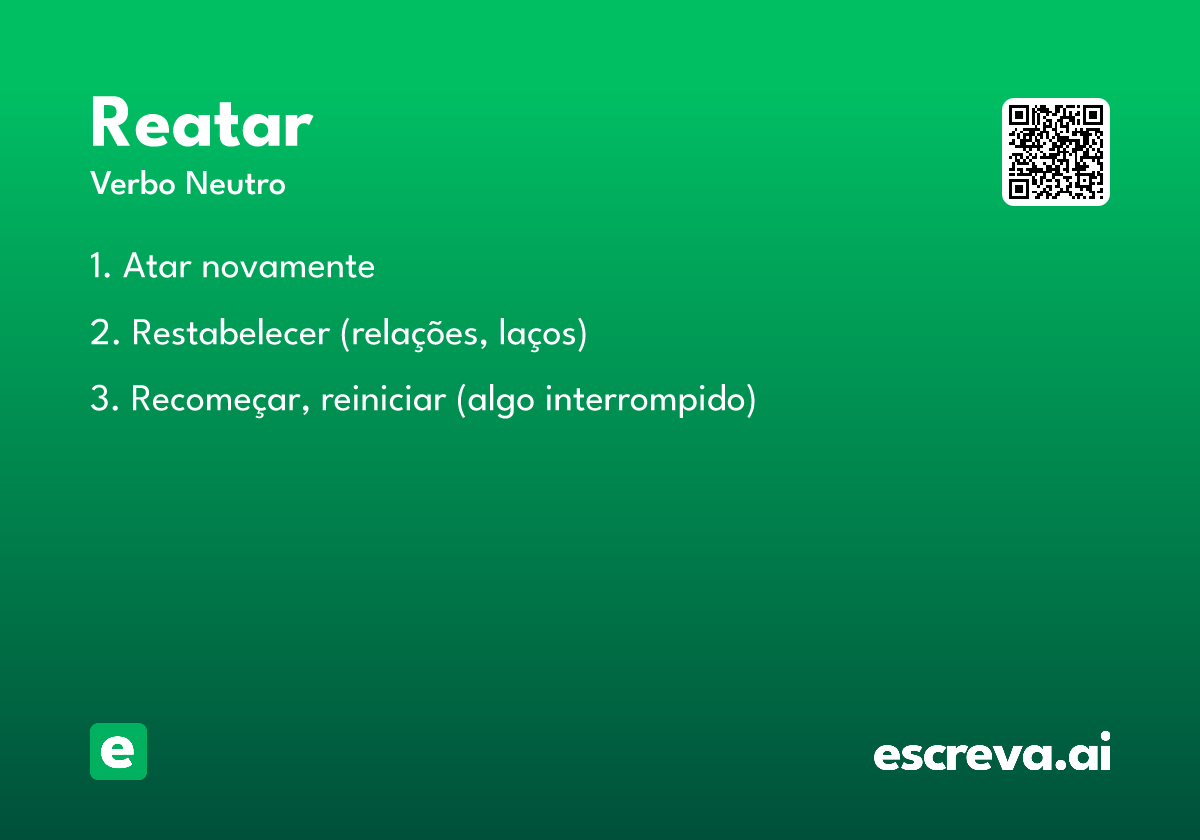 Reatar
Verbo Neutro

1. Atar novamente

2. Restabelecer (relações, laços)

3. Recomeçar, reiniciar (algo interrompido)

e

escreva.ai